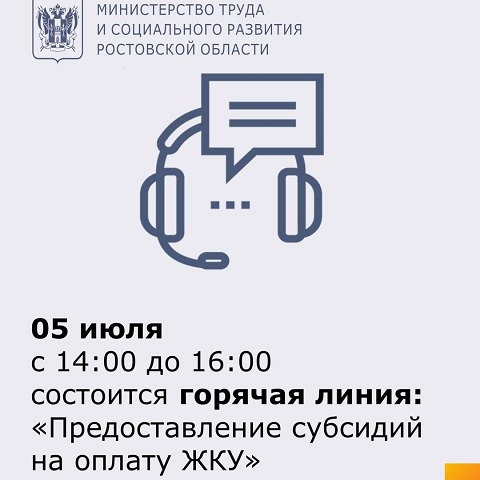 МИНИСТЕРСТВО ТРУДА
И СОЦИАЛЬНОГО РАЗВИТИЯ
РОСТОВСКОЙ ОБЛАСТИ

05 июля
с 14:00 до 16:00
состоится горячая линия:
«Предоставление субсидий на оплату ЖКУ»